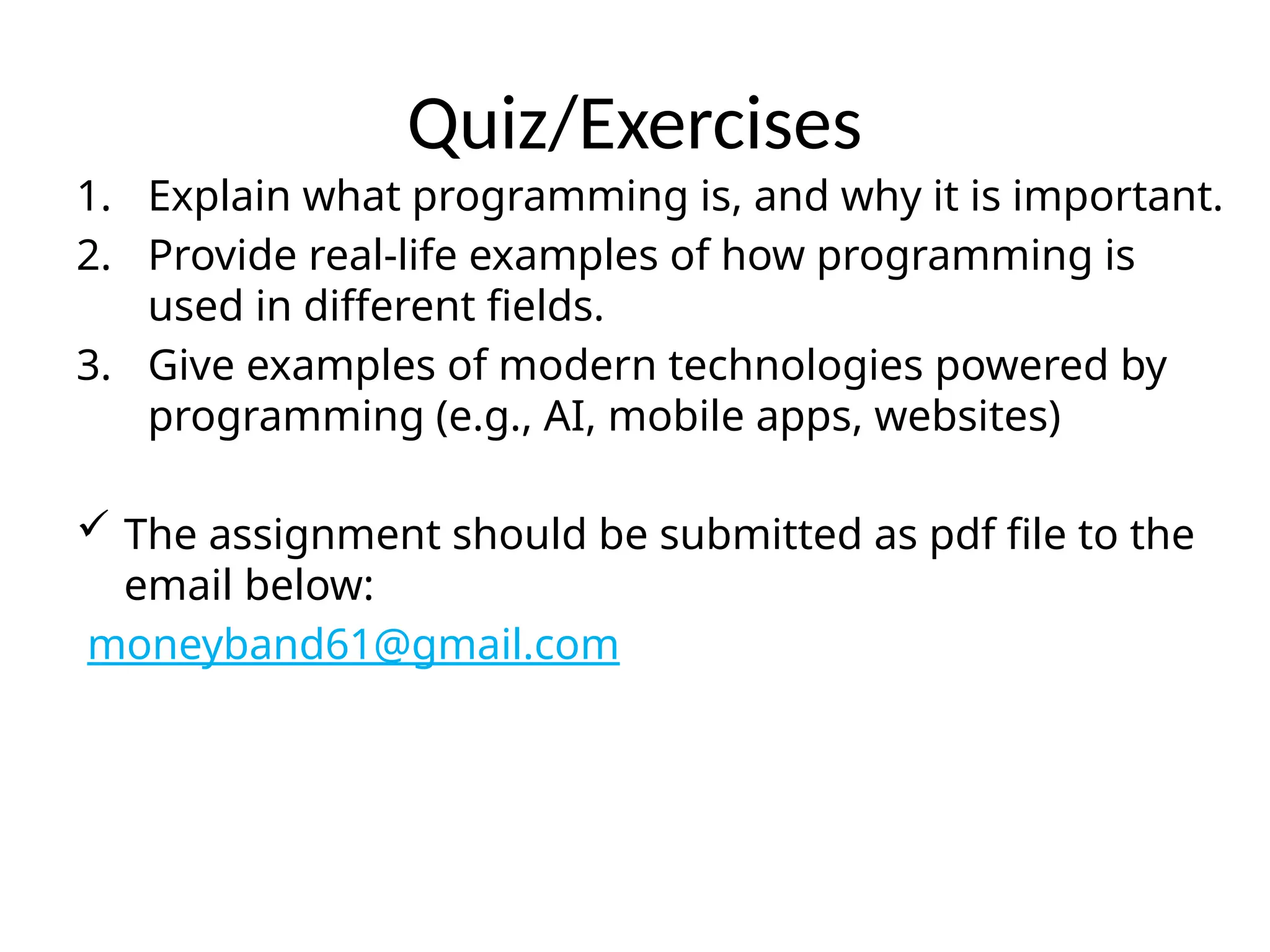 Quiz/Exercises

1. Explain what programming is, and why it is important.
2. Provide real-life examples of how programming is used in different fields.
3. Give examples of modern technologies powered by programming (e.g., AI, mobile apps, websites)

✓ The assignment should be submitted as pdf file to the email below:

moneyband61@gmail.com